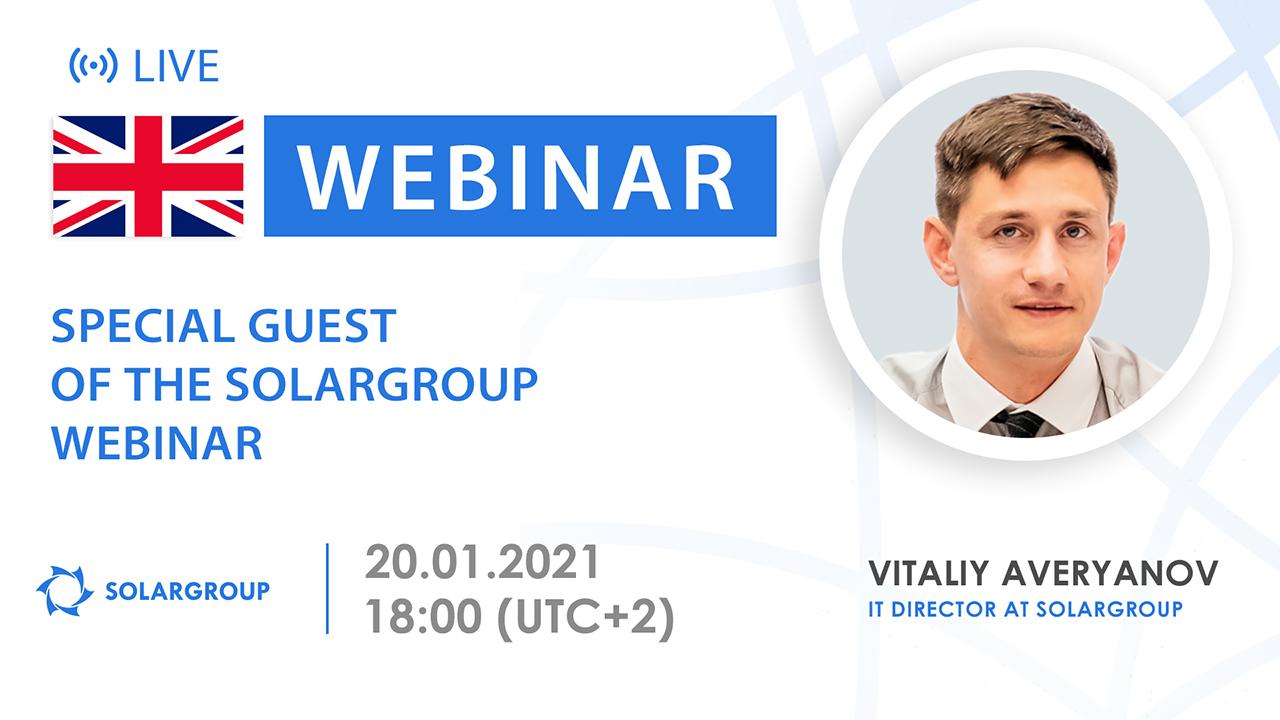 LIVE

WEBINAR

SPECIAL GUEST OF THE SOLARGROUP WEBINAR

SOLARGROUP

20.01.2021
18:00 (UTC+2)

VITALIY AVERYANOV
IT DIRECTOR AT SOLARGROUP